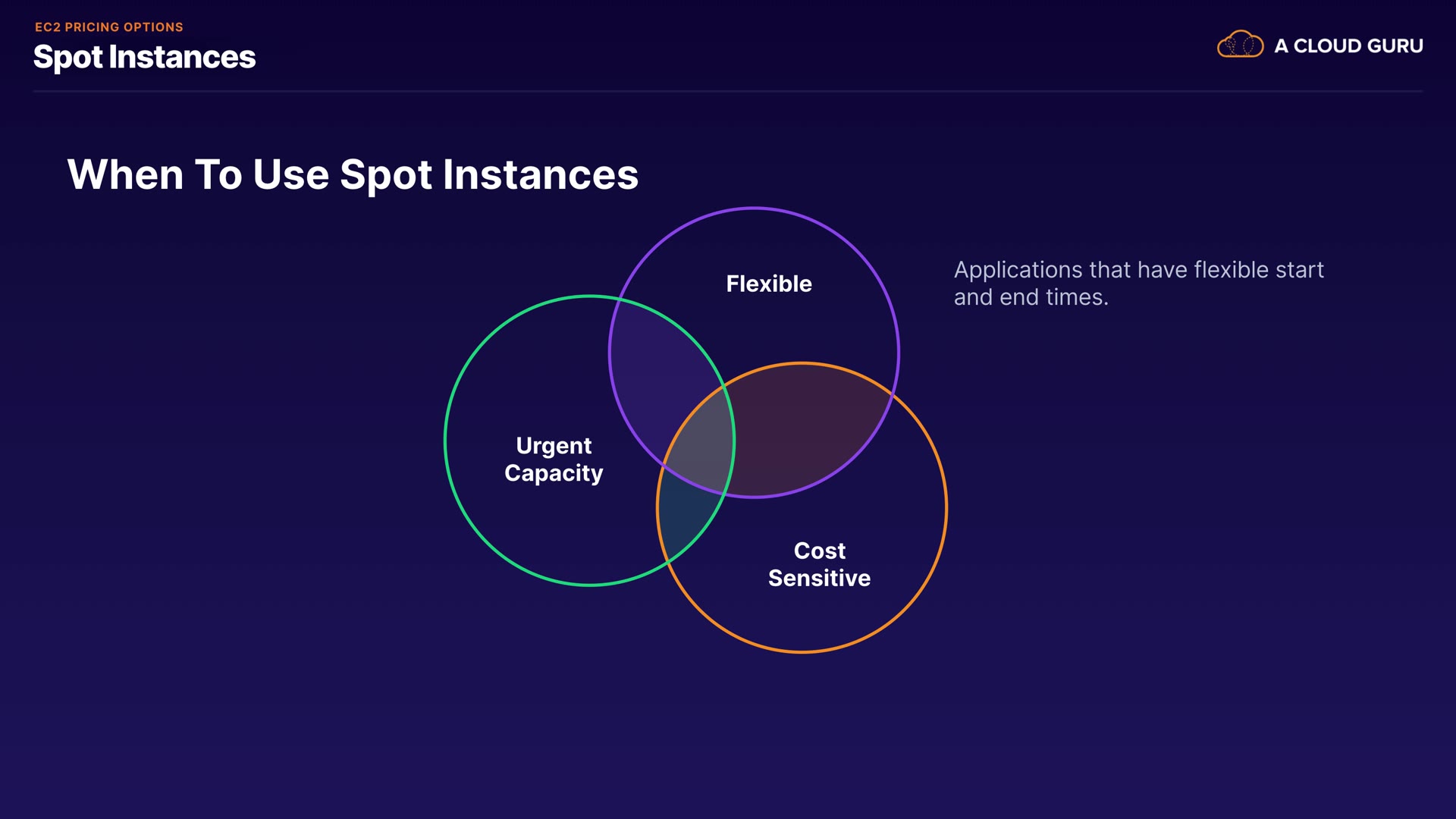 EC2 PRICING OPTIONS
Spot Instances

A CLOUD GURU

When To Use Spot Instances

Flexible

Urgent Capacity

Cost Sensitive

Applications that have flexible start and end times.